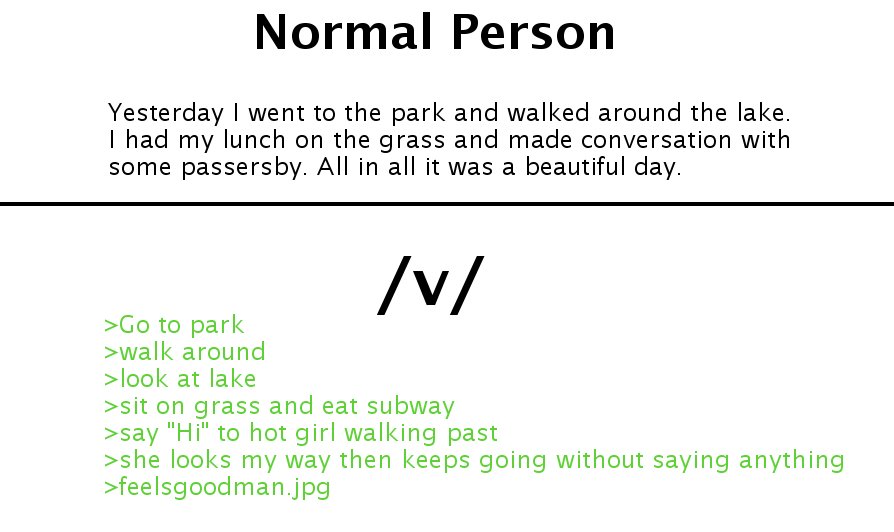 Normal Person

Yesterday I went to the park and walked around the lake. I had my lunch on the grass and made conversation with some passersby. All in all it was a beautiful day.

/v/

>Go to park
>walk around
>look at lake
>sit on grass and eat subway
>say "Hi" to hot girl walking past
>she looks my way then keeps going without saying anything
>feelsgoodman.jpg